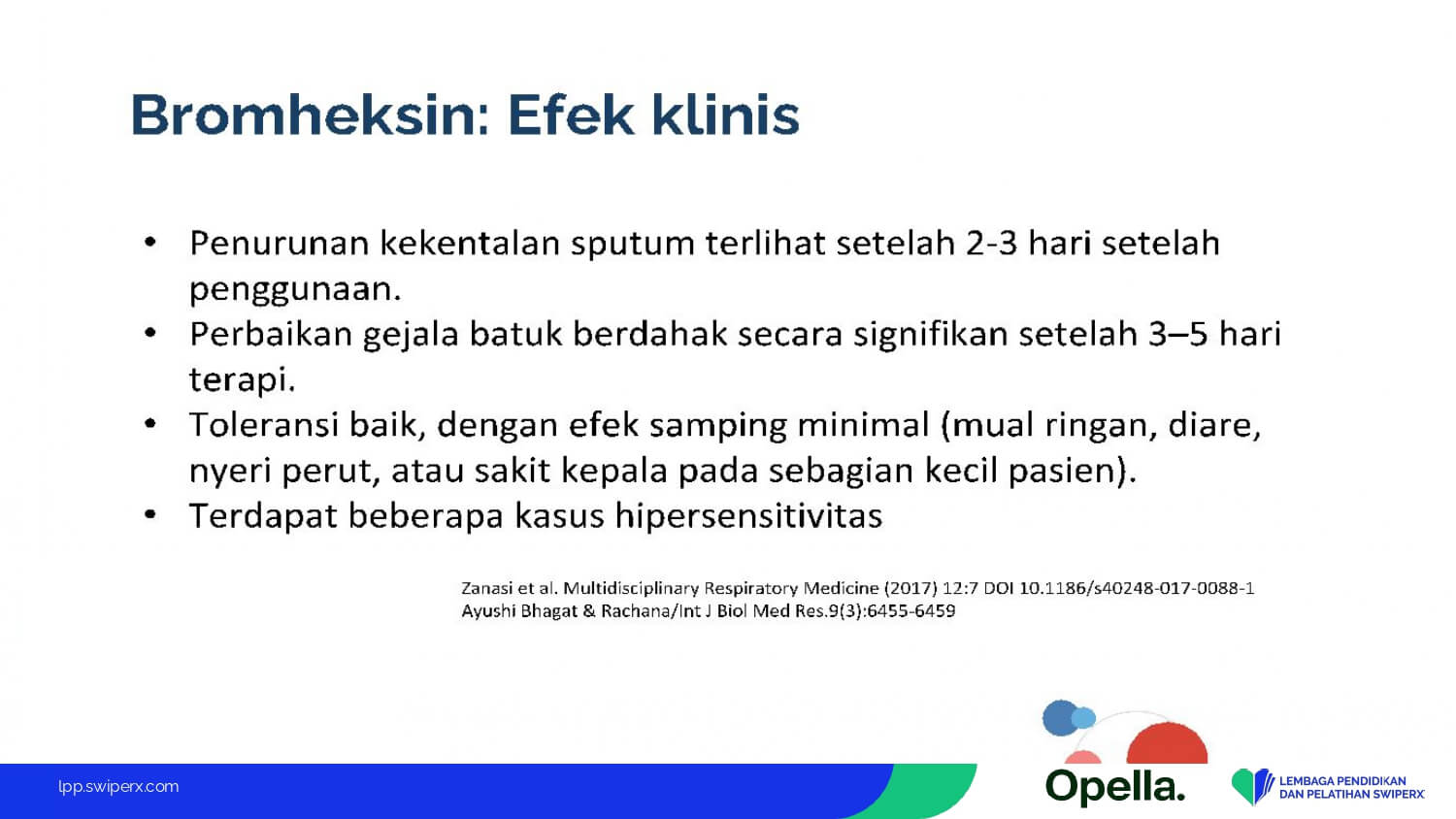 Bromheksin: Efek klinis

• Penurunan kekentalan sputum terlihat setelah 2-3 hari setelah penggunaan.
• Perbaikan gejala batuk berdahak secara signifikan setelah 3–5 hari terapi.
• Toleransi baik, dengan efek samping minimal (mual ringan, diare, nyeri perut, atau sakit kepala pada sebagian kecil pasien).
• Terdapat beberapa kasus hipersensitivitas

Zanasi et al. Multidisciplinary Respiratory Medicine (2017) 12:7 DOI 10.1186/s40248-017-0088-1
Ayushi Bhagat & Rachana/Int J Biol Med Res.9(3):6455-6459

lpp.swiperx.com

Opella.

LEMBAGA PENDIDIKAN DAN PELATIHAN SWIPERX